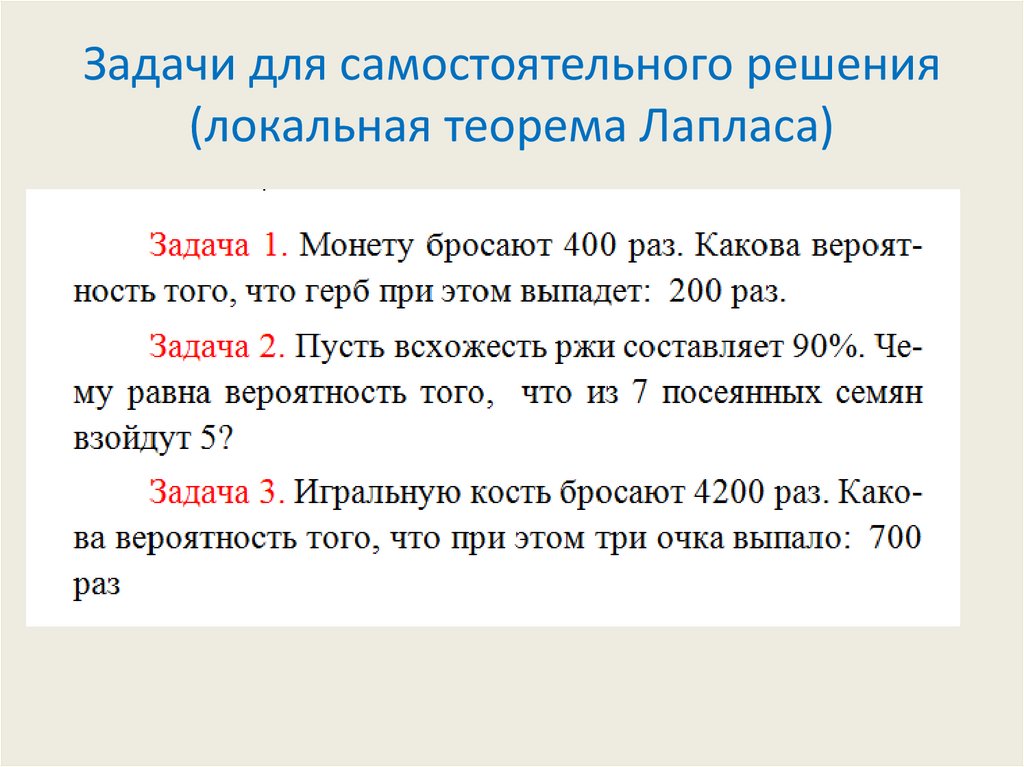 Задачи для самостоятельного решения (локальная теорема Лапласа)

Задача 1. Монету бросают 400 раз. Какова вероятность того, что герб при этом выпадет: 200 раз.

Задача 2. Пусть всхожесть ржи составляет 90%. Чему равна вероятность того, что из 7 посеянных семян взойдут 5?

Задача 3. Игральную кость бросают 4200 раз. Какова вероятность того, что при этом три очка выпало: 700 раз